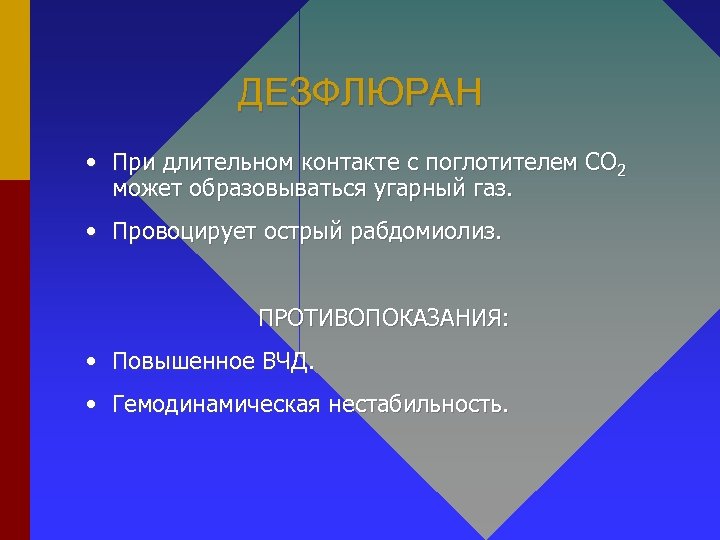 ДЕЗФЛЮРАН

• При длительном контакте с поглотителем $CO_2$ может образовываться угарный газ.

• Провоцирует острый рабдомиолиз.

ПРОТИВОПОКАЗАНИЯ:

• Повышенное ВЧД.

• Гемодинамическая нестабильность.